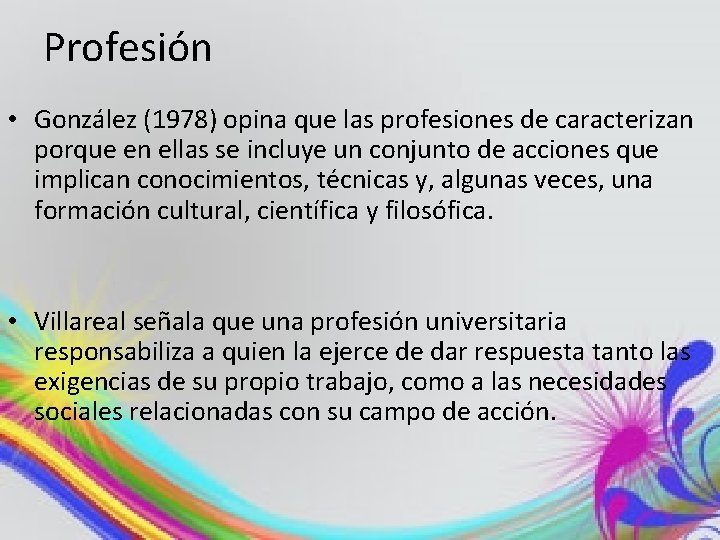 Profesión

• González (1978) opina que las profesiones de caracterizan porque en ellas se incluye un conjunto de acciones que implican conocimientos, técnicas y, algunas veces, una formación cultural, científica y filosófica.

• Villareal señala que una profesión universitaria responsabiliza a quien la ejerce de dar respuesta tanto las exigencias de su propio trabajo, como a las necesidades sociales relacionadas con su campo de acción.